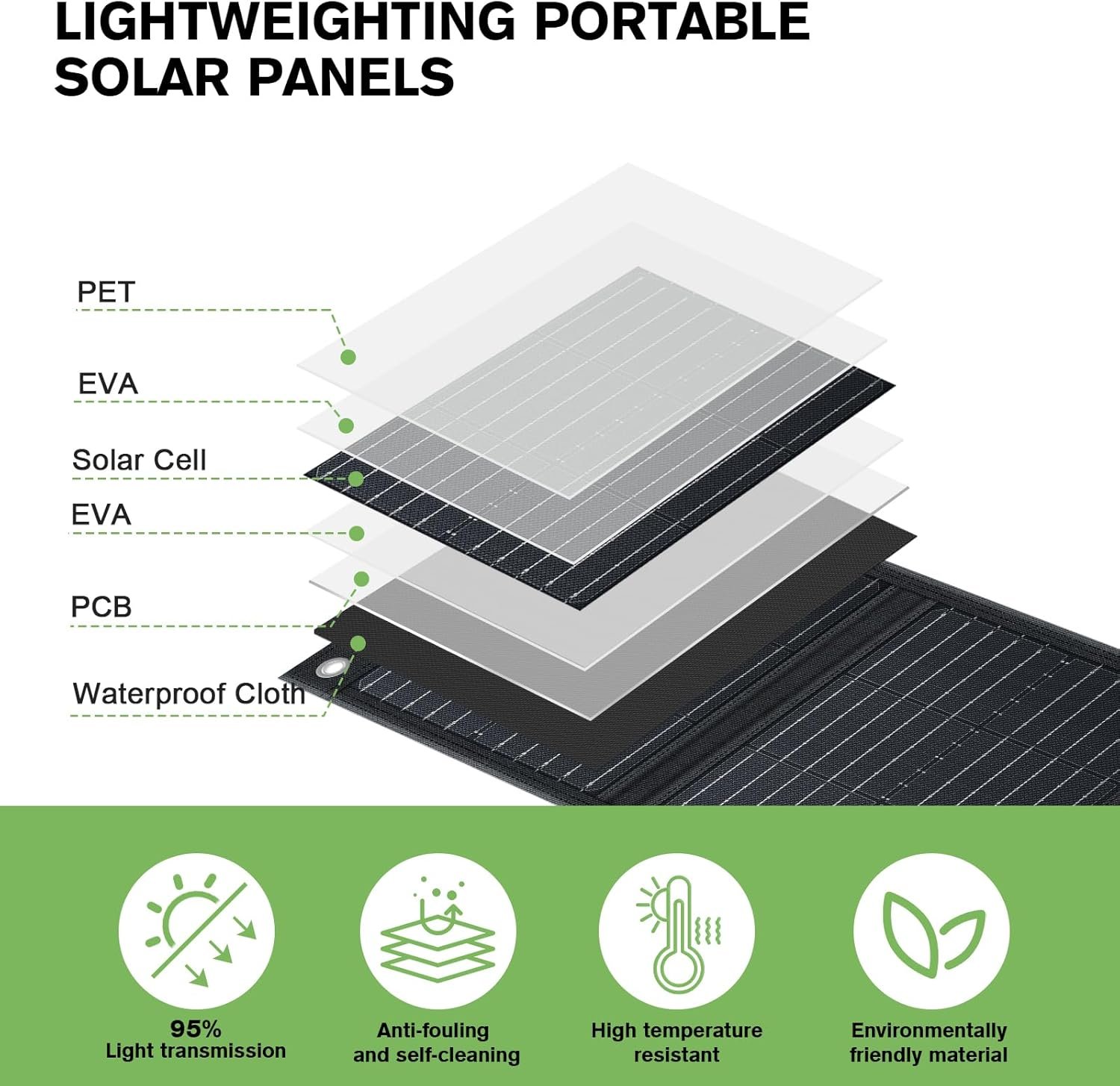 LIGHTWEIGHTING PORTABLE SOLAR PANELS

PET

EVA

Solar Cell

EVA

PCB

Waterproof Cloth

95%
Light transmission

Anti-fouling
and self-cleaning

High temperature
resistant

Environmentally
friendly material